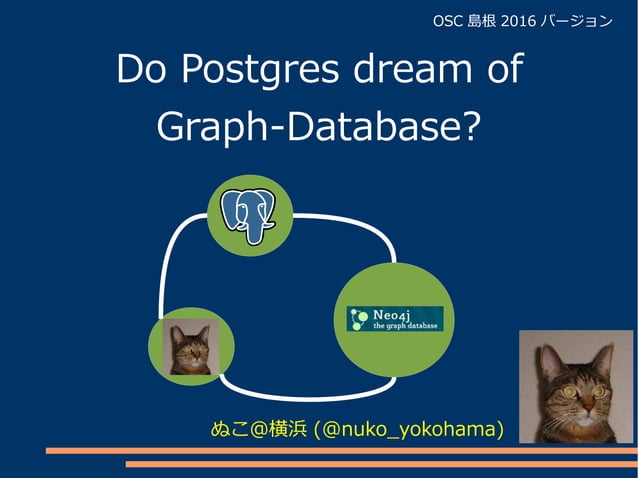 OSC 島根 2016 バージョン

Do Postgres dream of Graph-Database?

Neo4j
the graph database

ぬこ@横浜 (@nuko_yokohama)